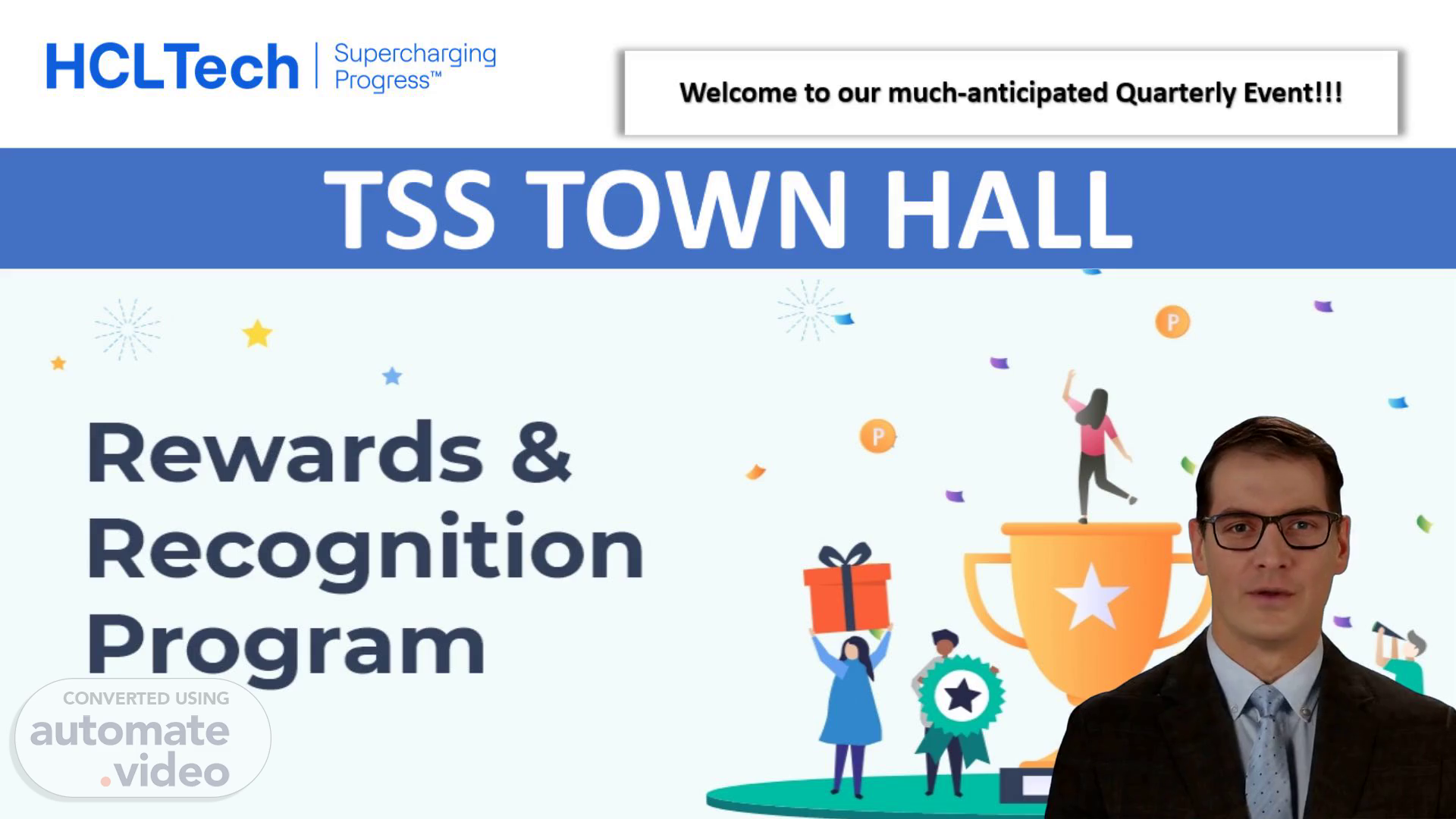 HCLTech | Supercharging Progress™

Welcome to our much-anticipated Quarterly Event!!!

TSS TOWN HALL

Rewards & Recognition Program

P

P

CONVERTED USING automate.video